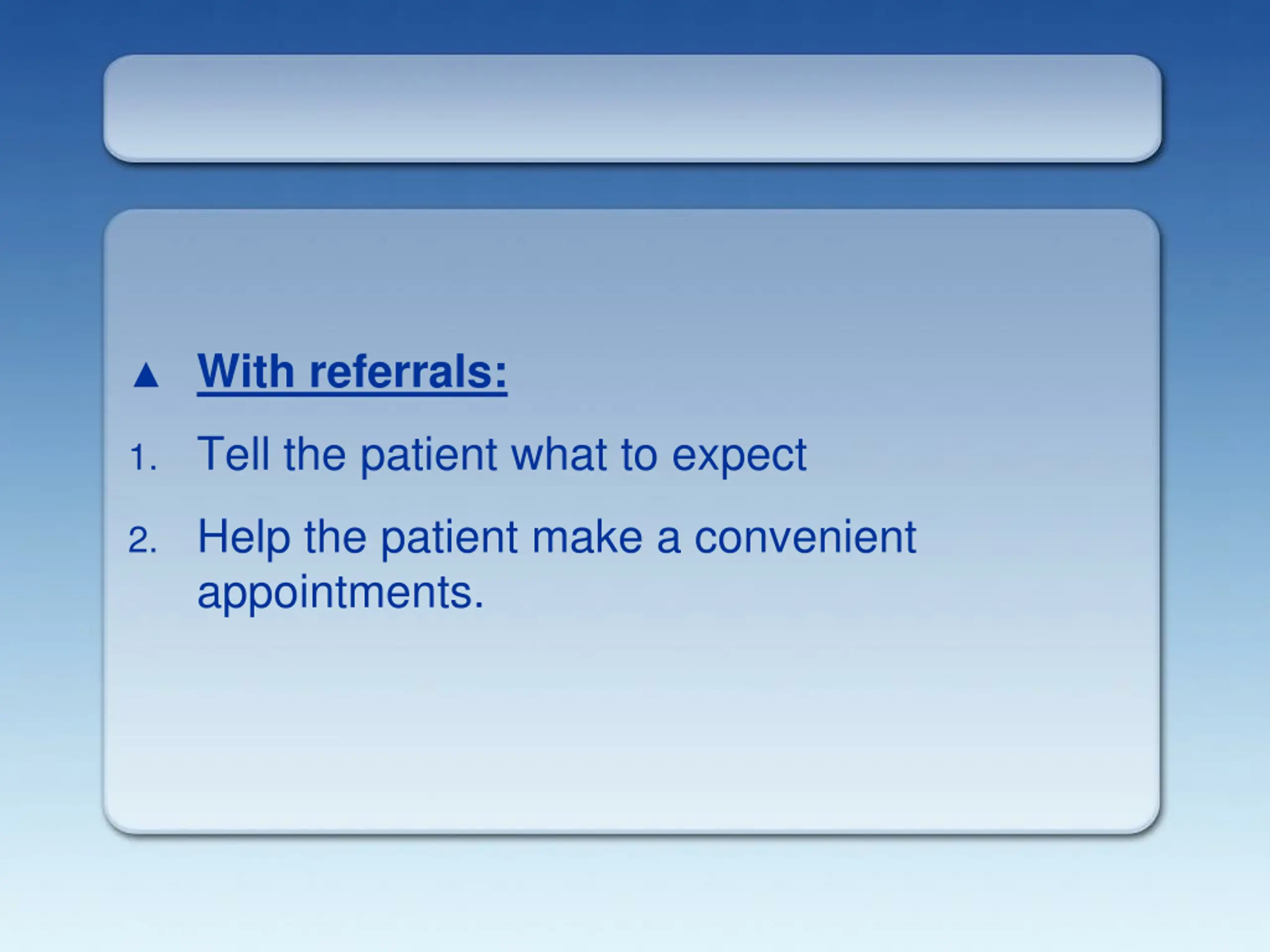 ▲ With referrals:

1. Tell the patient what to expect

2. Help the patient make a convenient appointments.